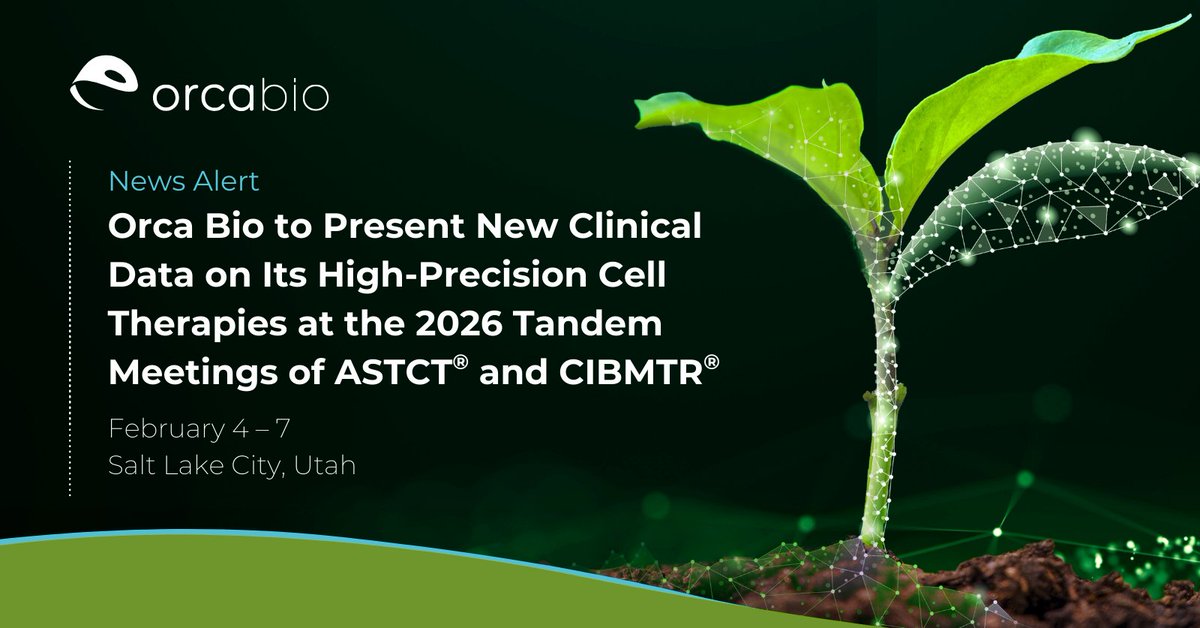 orcabio

News Alert

Orca Bio to Present New Clinical Data on Its High-Precision Cell Therapies at the 2026 Tandem Meetings of ASTCT® and CIBMTR®

February 4 – 7
Salt Lake City, Utah